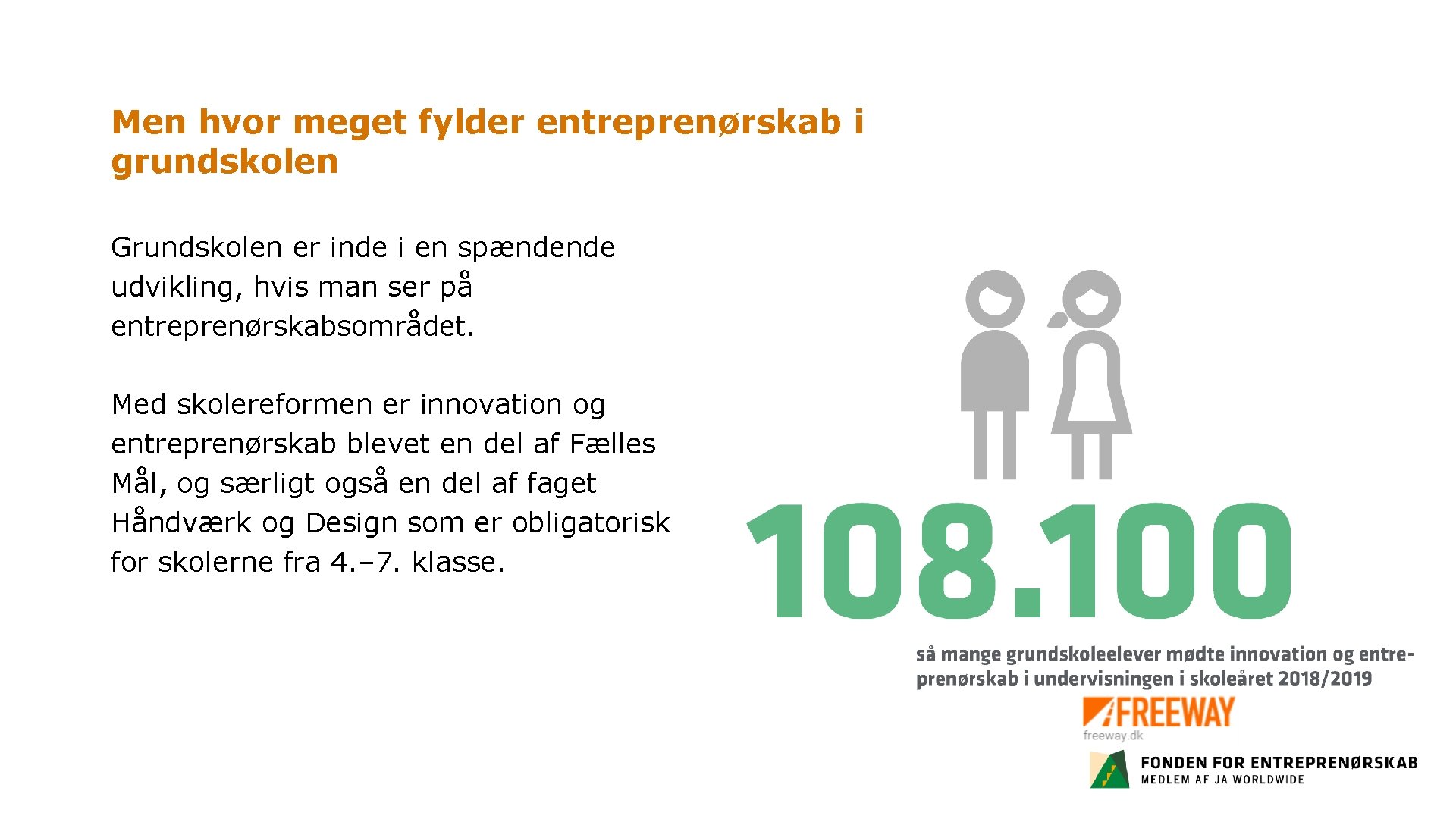 Men hvor meget fylder entreprenørskab i grundskolen

Grundskolen er inde i en spændende udvikling, hvis man ser på entreprenørskabsområdet.

Med skolereformen er innovation og entreprenørskab blevet en del af Fælles Mål, og særligt også en del af faget Håndværk og Design som er obligatorisk for skolerne fra 4.–7. klasse.

108.100

så mange grundskoleelever mødte innovation og entreprenørskab i undervisningen i skoleåret 2018/2019

FREEWAY
freeway.dk

FONDEN FOR ENTREPRENØRSKAB
MEDLEM AF JA WORLDWIDE